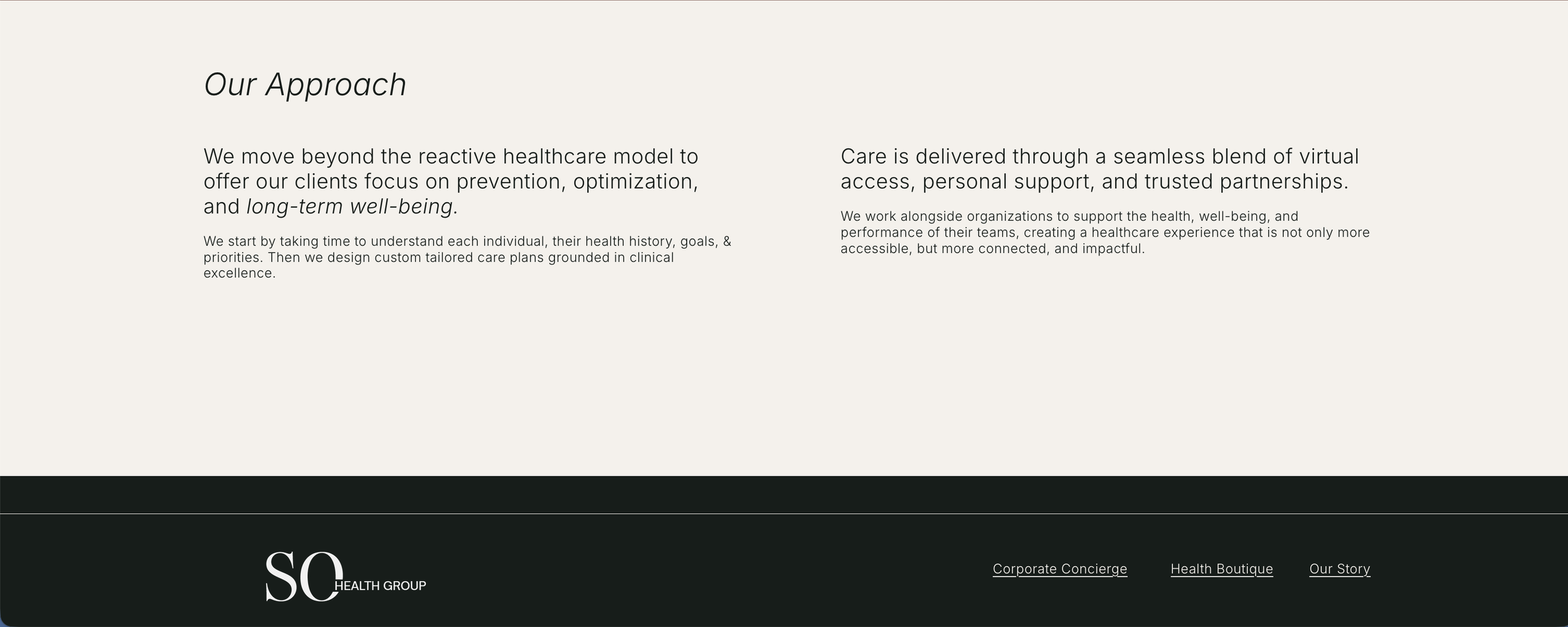 Our Approach

We move beyond the reactive healthcare model to offer our clients focus on prevention, optimization, and long-term well-being.

We start by taking time to understand each individual, their health history, goals, & priorities. Then we design custom tailored care plans grounded in clinical excellence.

Care is delivered through a seamless blend of virtual access, personal support, and trusted partnerships.

We work alongside organizations to support the health, well-being, and performance of their teams, creating a healthcare experience that is not only more accessible, but more connected, and impactful.

SO HEALTH GROUP

Corporate Concierge

Health Boutique

Our Story